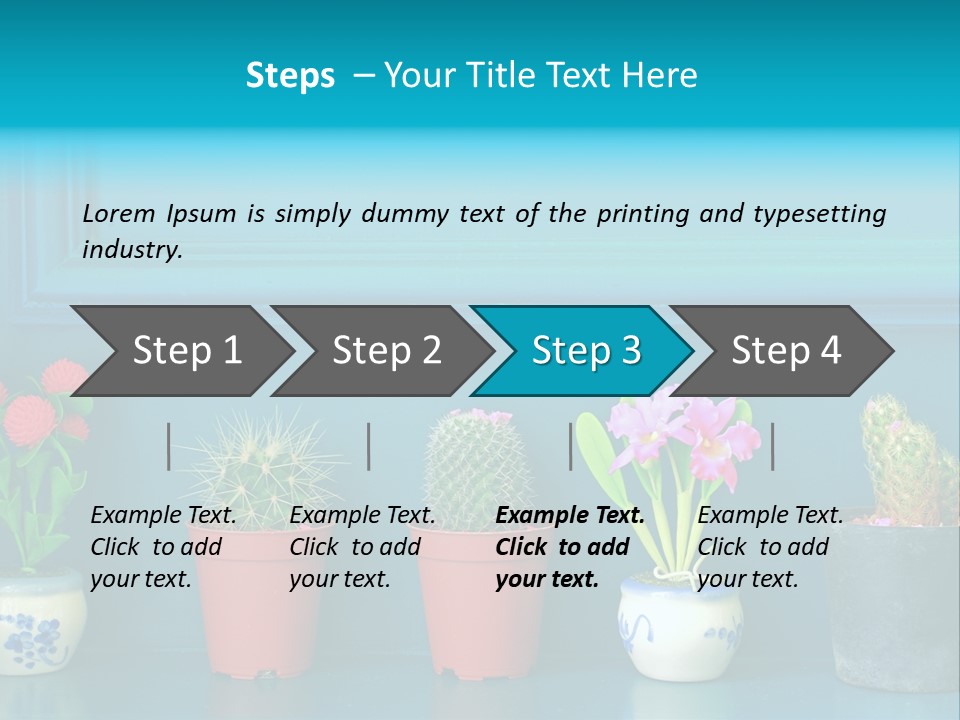 Steps – Your Title Text Here

Lorem Ipsum is simply dummy text of the printing and typesetting industry.

Step 1

Step 2

Step 3

Step 4

Example Text. Click to add your text.

Example Text. Click to add your text.

Example Text. Click to add your text.

Example Text. Click to add your text.